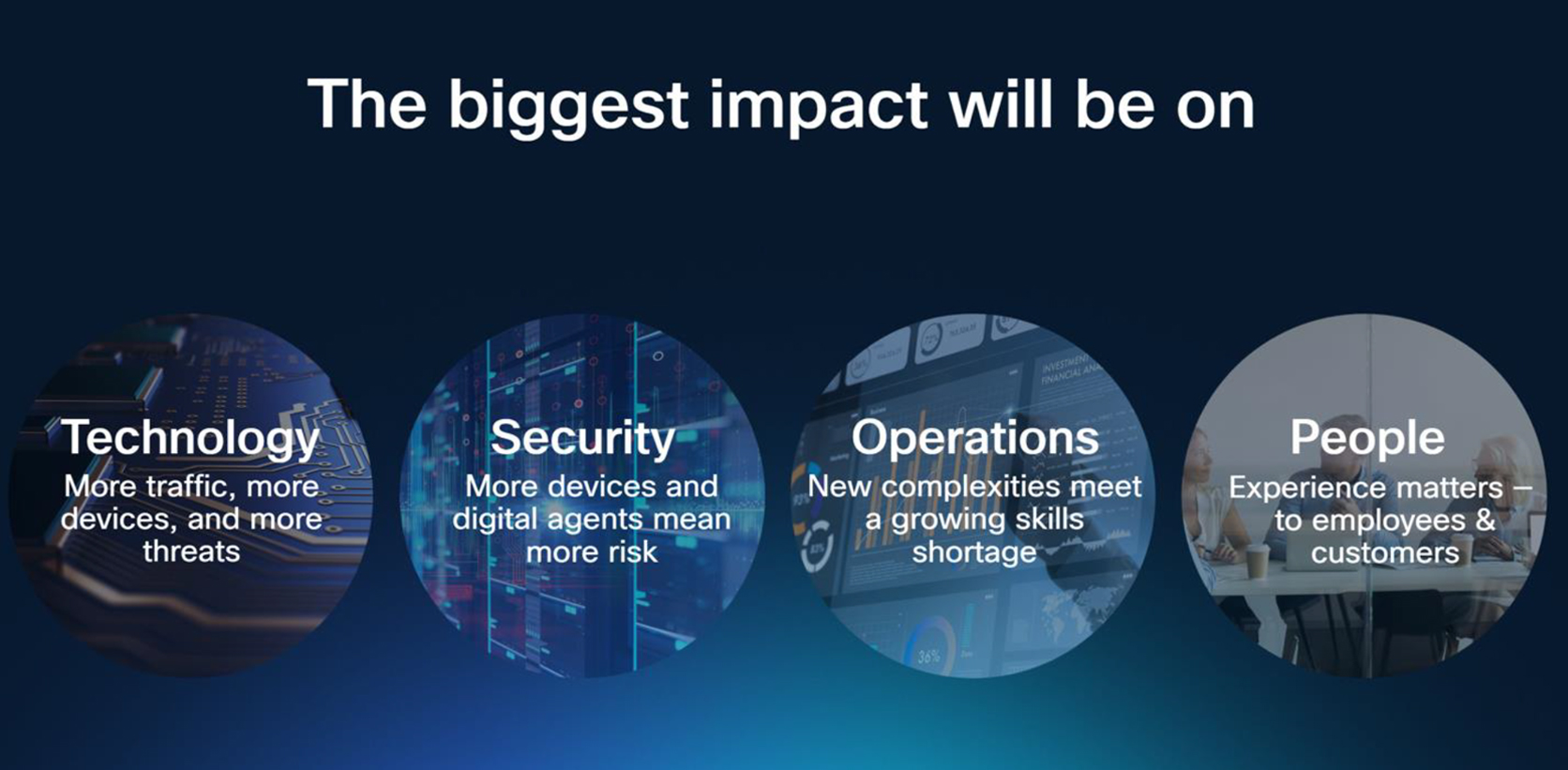 The biggest impact will be on

Technology
More traffic, more devices, and more threats

Security
More devices and digital agents mean more risk

Operations
New complexities meet a growing skills shortage

People
Experience matters – to employees & customers